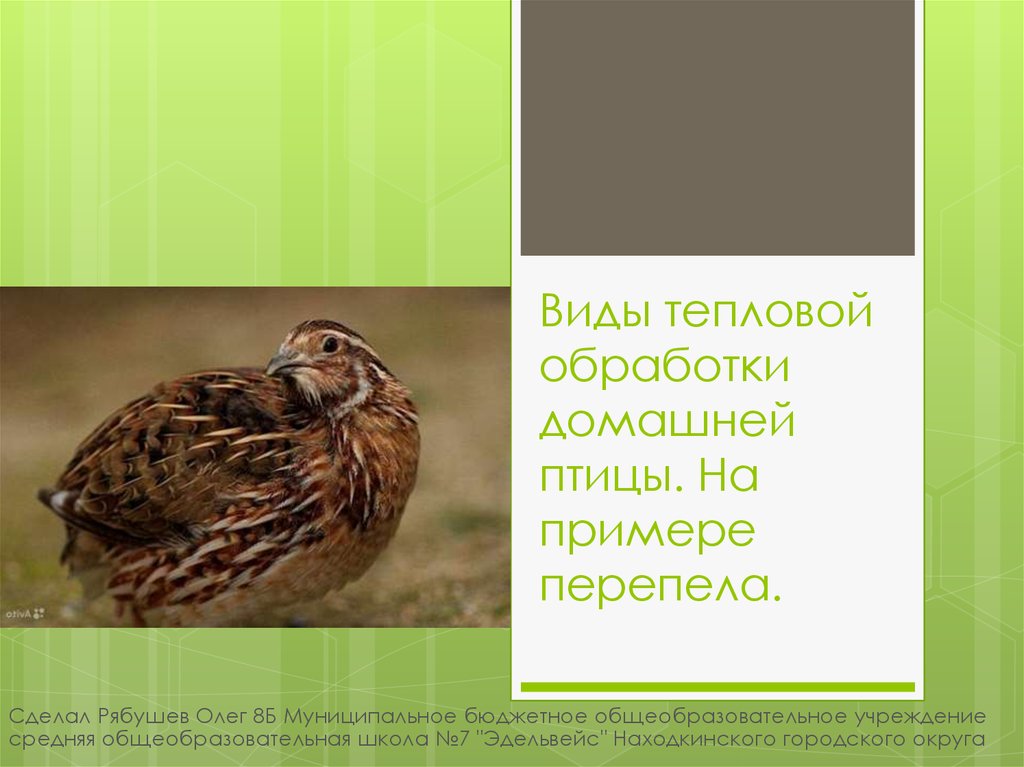 Виды тепловой обработки домашней птицы. На примере перепела.

Сделал Рябушев Олег 8Б Муниципальное бюджетное общеобразовательное учреждение средняя общеобразовательная школа №7 "Эдельвейс" Находкинского городского округа